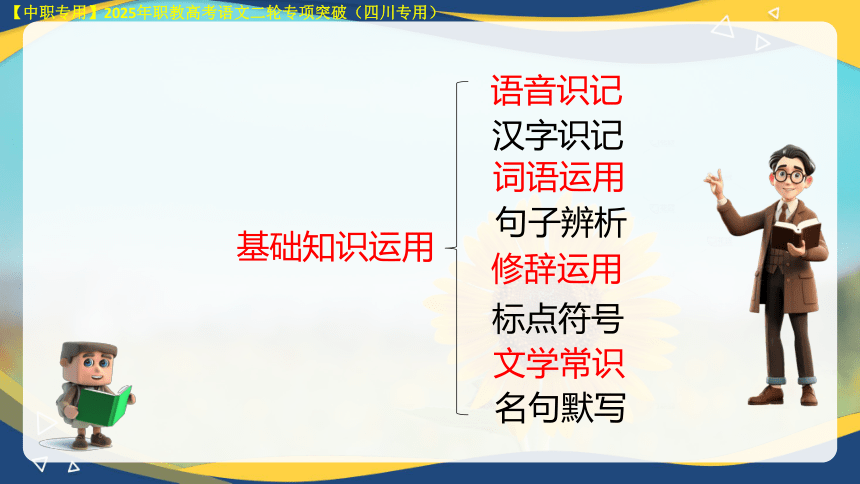 【中职专用】2025年职教高考语文二轮专项突破（四川专用）

基础知识运用

语音识记
汉字识记
词语运用
句子辨析
修辞运用
标点符号
文学常识
名句默写